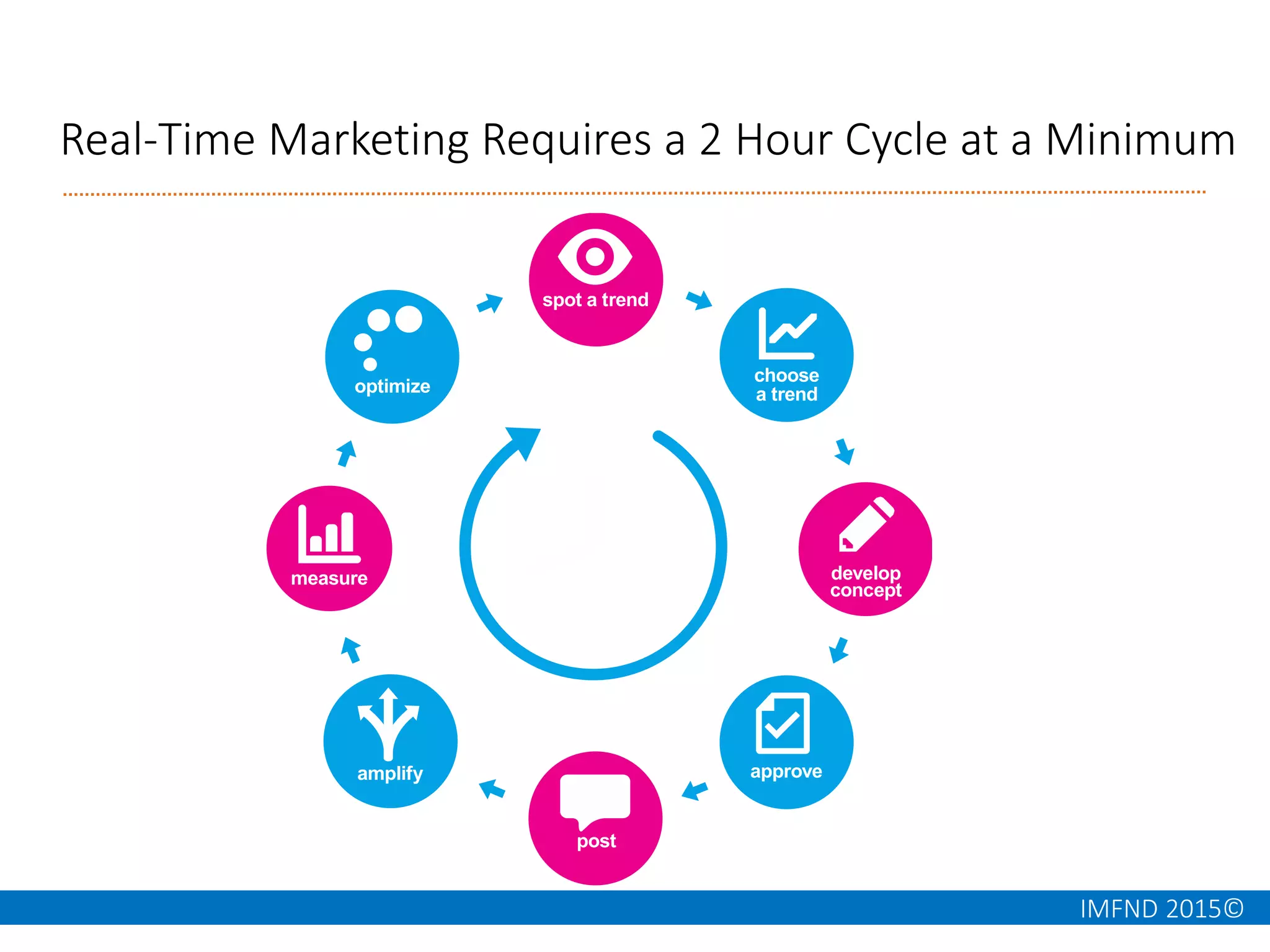 Real-Time Marketing Requires a 2 Hour Cycle at a Minimum

spot a trend

choose a trend

develop concept

approve

post

amplify

measure

optimize

IMFND 2015©